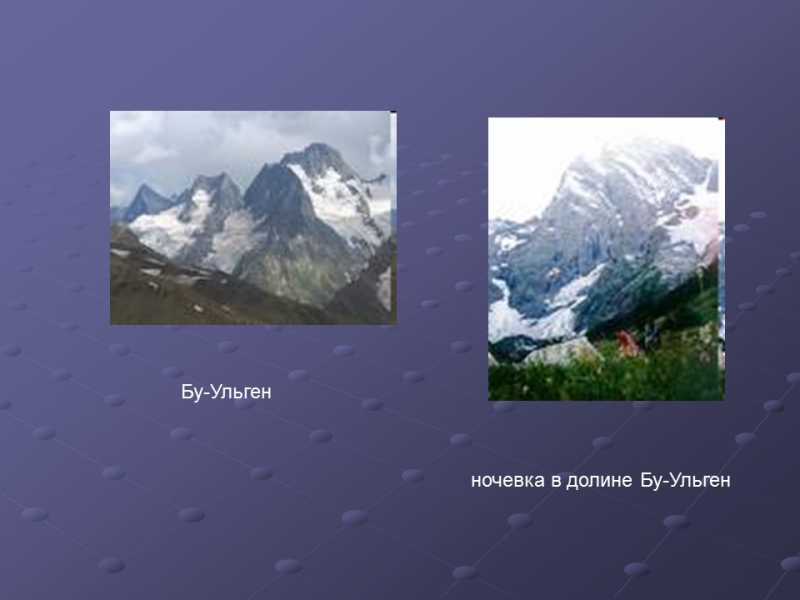 Бу-Ульген

ночевка в долине Бу-Ульген